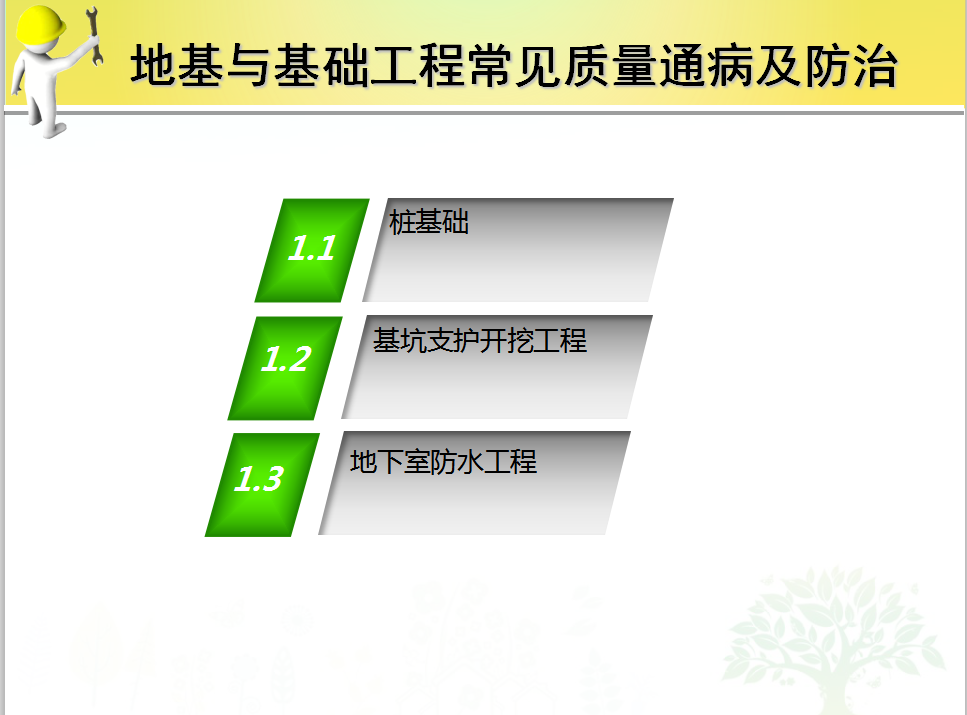 地基与基础工程常见质量通病及防治

1.1 桩基础

1.2 基坑支护开挖工程

1.3 地下室防水工程